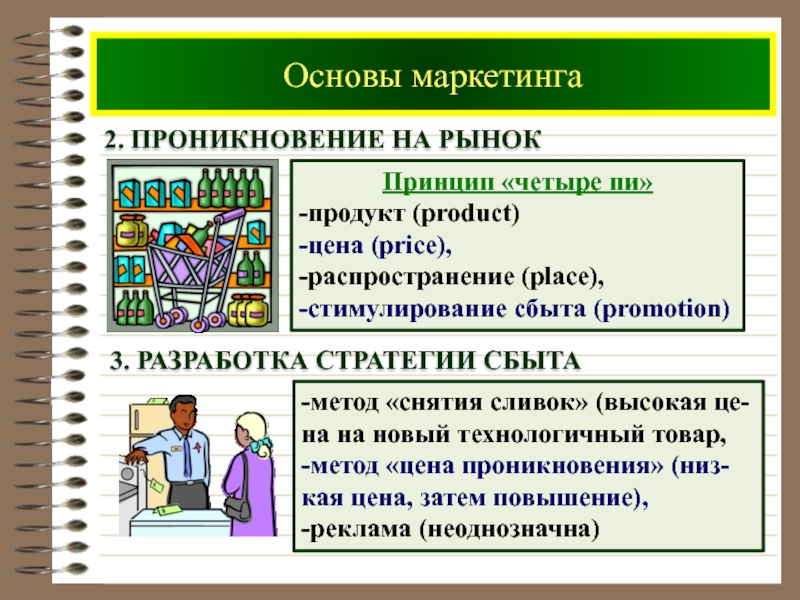 Основы маркетинга

2. ПРОНИКНОВЕНИЕ НА РЫНОК

Принцип «четыре пи»
-продукт (product)
-цена (price),
-распространение (place),
-стимулирование сбыта (promotion)

3. РАЗРАБОТКА СТРАТЕГИИ СБЫТА

-метод «снятия сливок» (высокая цена на новый технологичный товар,
-метод «цена проникновения» (низкая цена, затем повышение),
-реклама (неоднозначна)